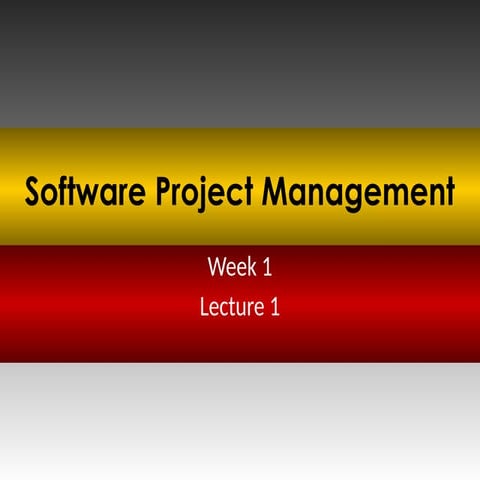 Software Project Management

Week 1

Lecture 1